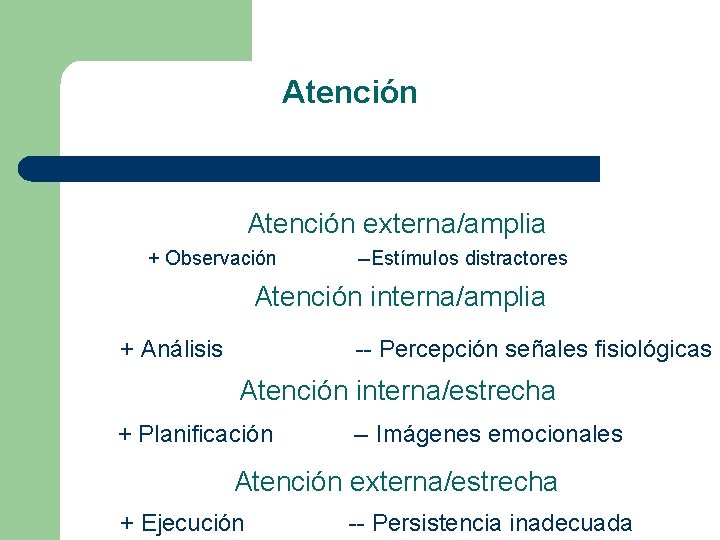 Atención

Atención externa/amplia

+ Observación –Estímulos distractores

Atención interna/amplia

+ Análisis -- Percepción señales fisiológicas

Atención interna/estrecha

+ Planificación – Imágenes emocionales

Atención externa/estrecha

+ Ejecución -- Persistencia inadecuada